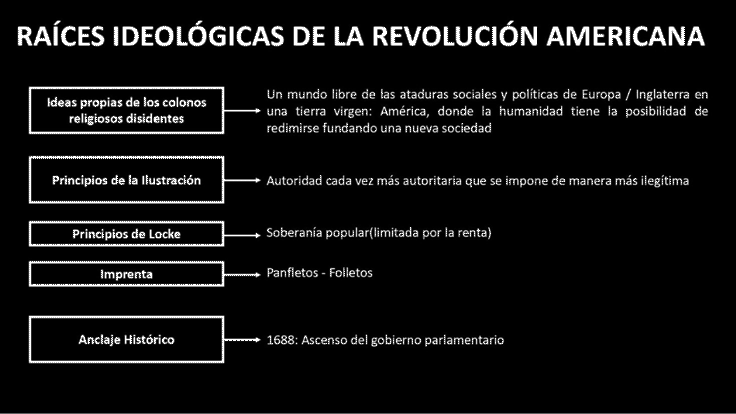 RAÍCES IDEOLÓGICAS DE LA REVOLUCIÓN AMERICANA

Ideas propias de los colonos religiosos disidentes

Un mundo libre de las ataduras sociales y políticas de Europa / Inglaterra en una tierra virgen: América, donde la humanidad tiene la posibilidad de redimirse fundando una nueva sociedad

Principios de la Ilustración

Autoridad cada vez más autoritaria que se impone de manera más ilegítima

Principios de Locke

Soberanía popular(limitada por la renta)

Imprenta

Panfletos - Folletos

Anclaje Histórico

1688: Ascenso del gobierno parlamentario